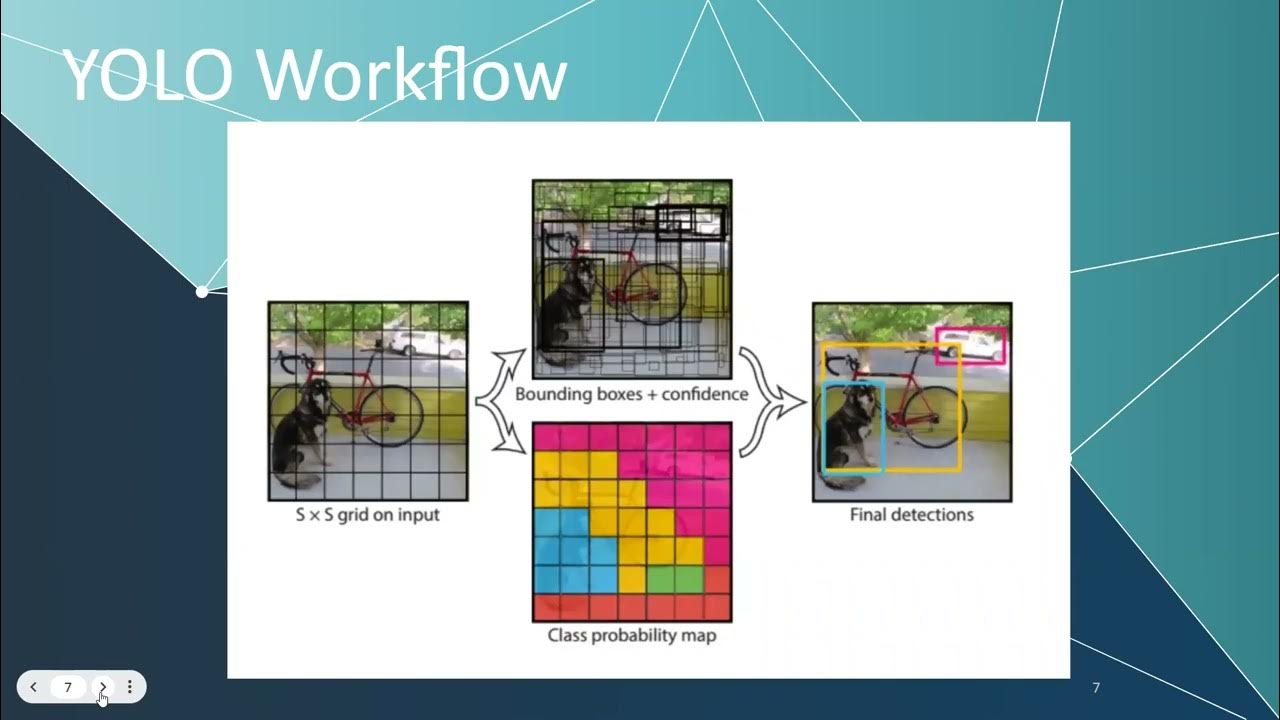 YOLO Workflow

S × S grid on input

Bounding boxes + confidence

Class probability map

Final detections

7

7